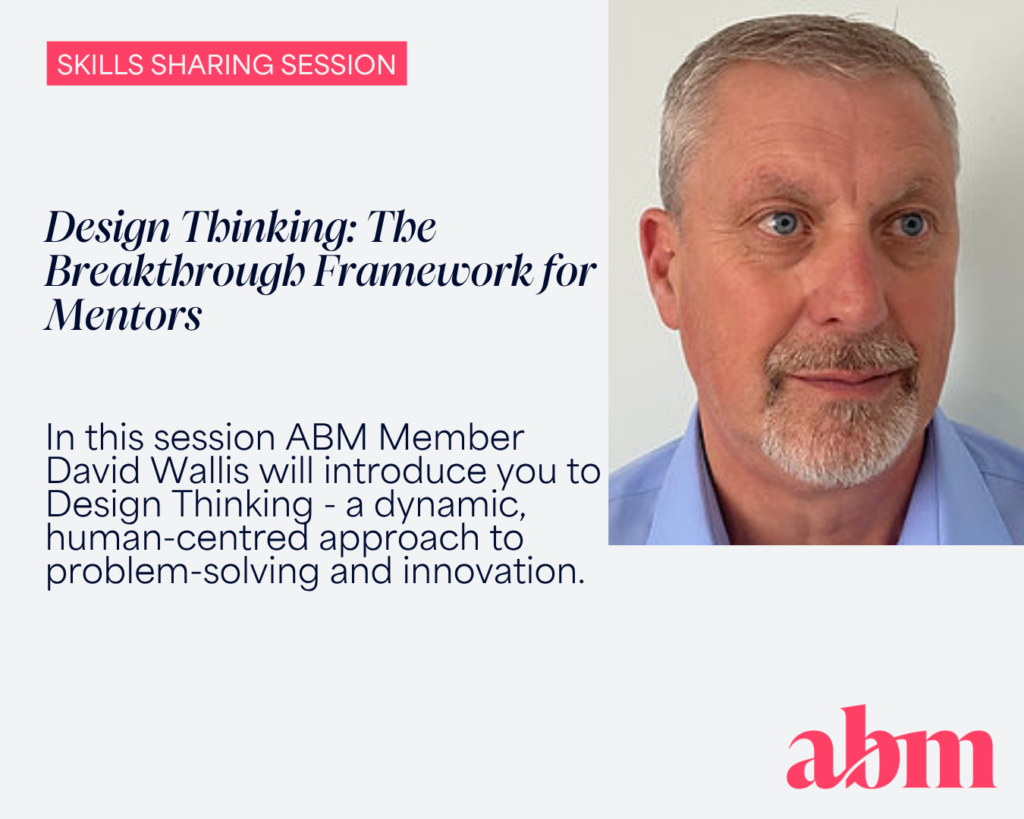 SKILLS SHARING SESSION

Design Thinking: The Breakthrough Framework for Mentors

In this session ABM Member David Wallis will introduce you to Design Thinking - a dynamic, human-centred approach to problem-solving and innovation.

abm